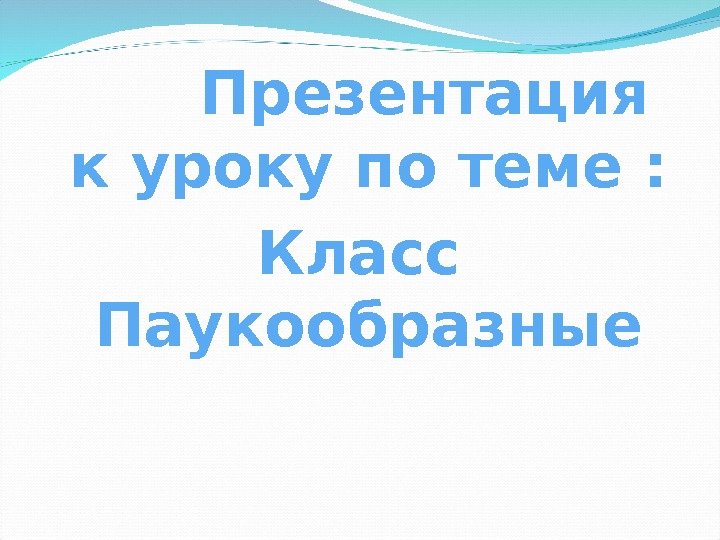 Презентация к уроку по теме :
Класс Паукообразные